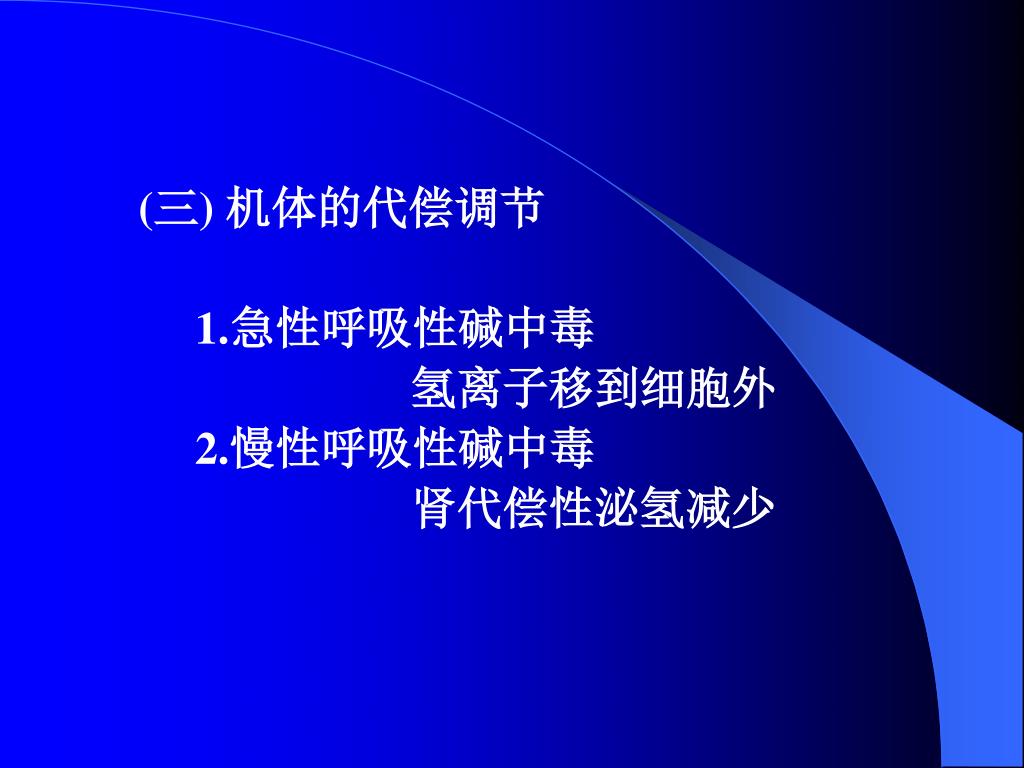 (三) 机体的代偿调节

1.急性呼吸性碱中毒
氢离子移到细胞外
2.慢性呼吸性碱中毒
肾代偿性泌氢减少